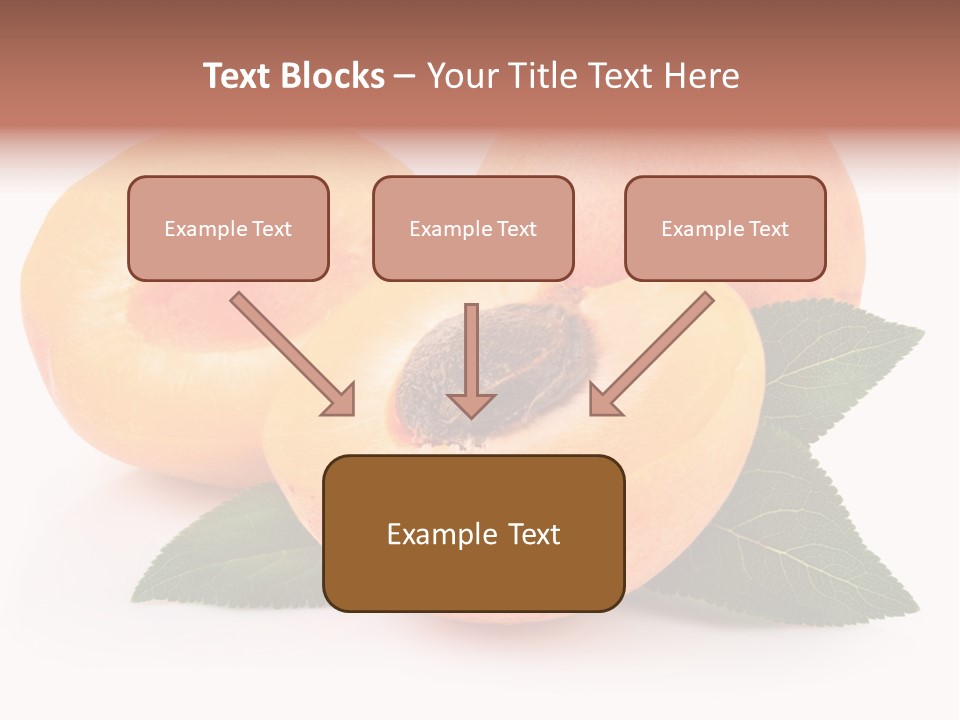 Text Blocks – Your Title Text Here

Example Text

Example Text

Example Text

Example Text